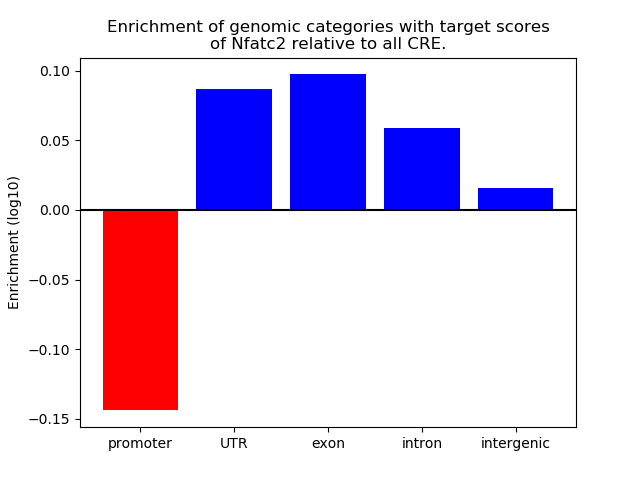 Enrichment of genomic categories with target scores of Nfatc2 relative to all CRE.

Enrichment (log10)

0.10
0.05
0.00
−0.05
−0.10
−0.15

promoter
UTR
exon
intron
intergenic